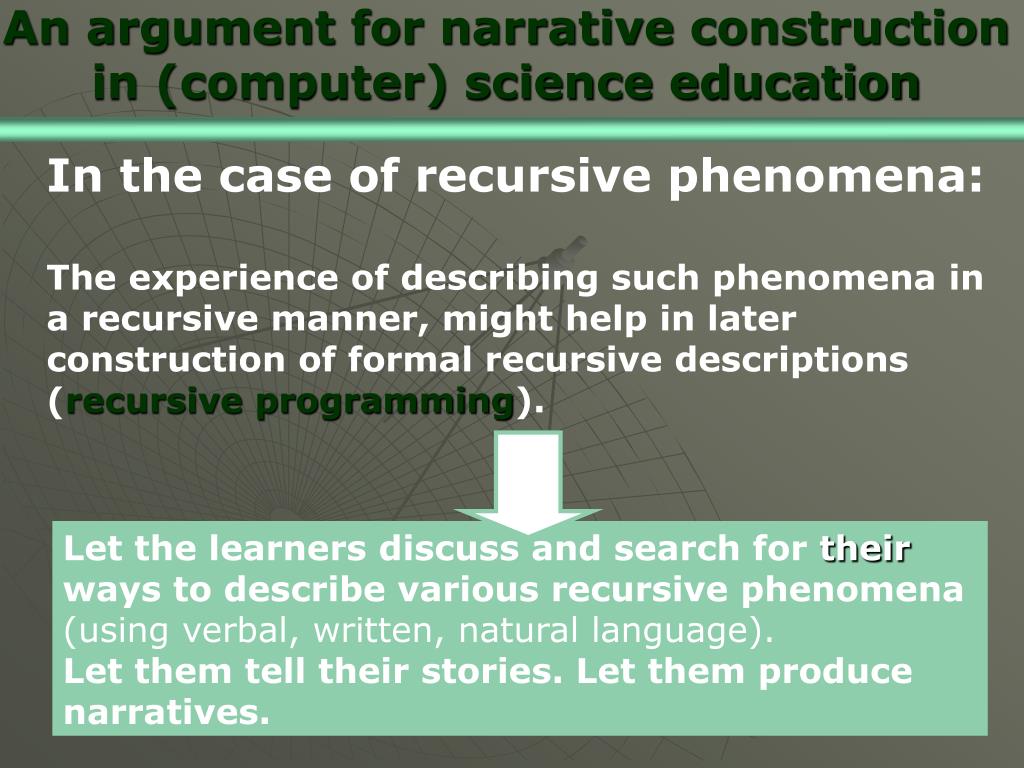 An argument for narrative construction in (computer) science education

In the case of recursive phenomena:

The experience of describing such phenomena in a recursive manner, might help in later construction of formal recursive descriptions (recursive programming).

Let the learners discuss and search for their ways to describe various recursive phenomena (using verbal, written, natural language).
Let them tell their stories. Let them produce narratives.